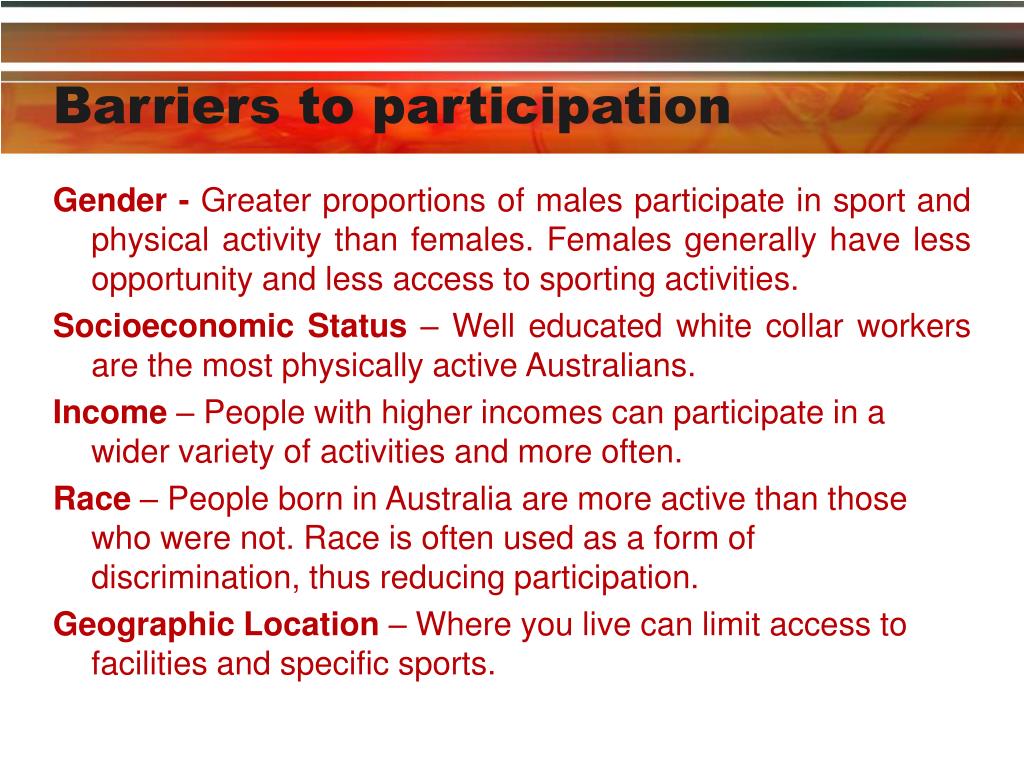 Barriers to participation

Gender - Greater proportions of males participate in sport and physical activity than females. Females generally have less opportunity and less access to sporting activities.

Socioeconomic Status – Well educated white collar workers are the most physically active Australians.

Income – People with higher incomes can participate in a wider variety of activities and more often.

Race – People born in Australia are more active than those who were not. Race is often used as a form of discrimination, thus reducing participation.

Geographic Location – Where you live can limit access to facilities and specific sports.